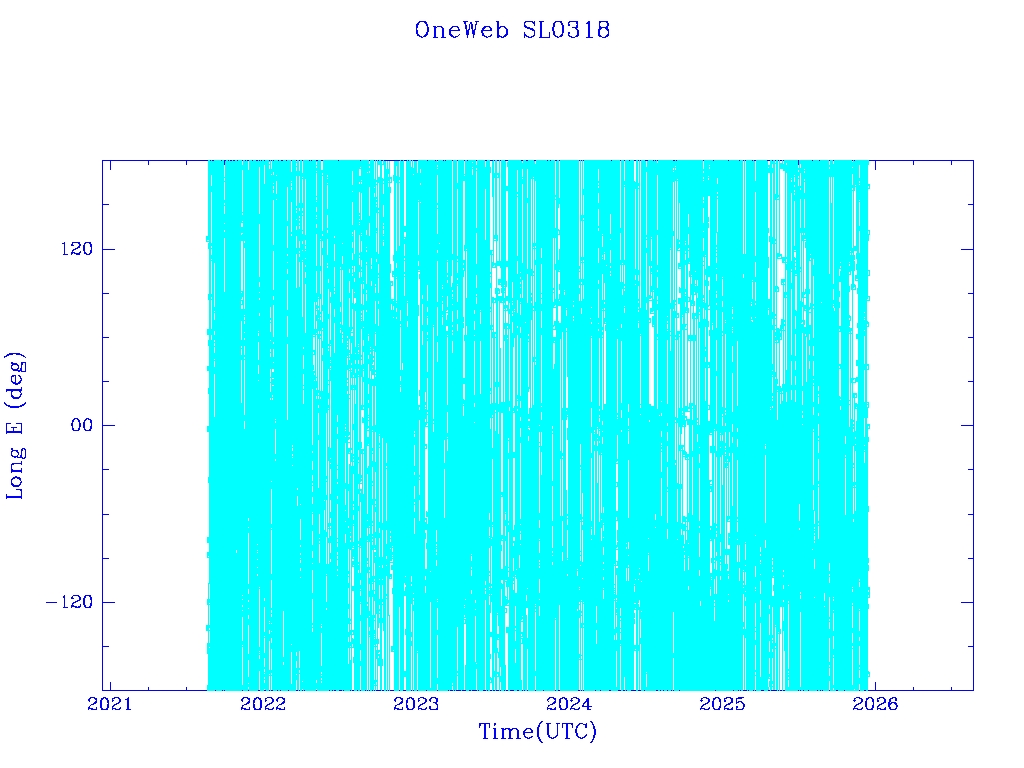 OneWeb SL0318

Long E (deg)

120

00

−120

2021
2022
2023
2024
2025
2026

Time(UTC)